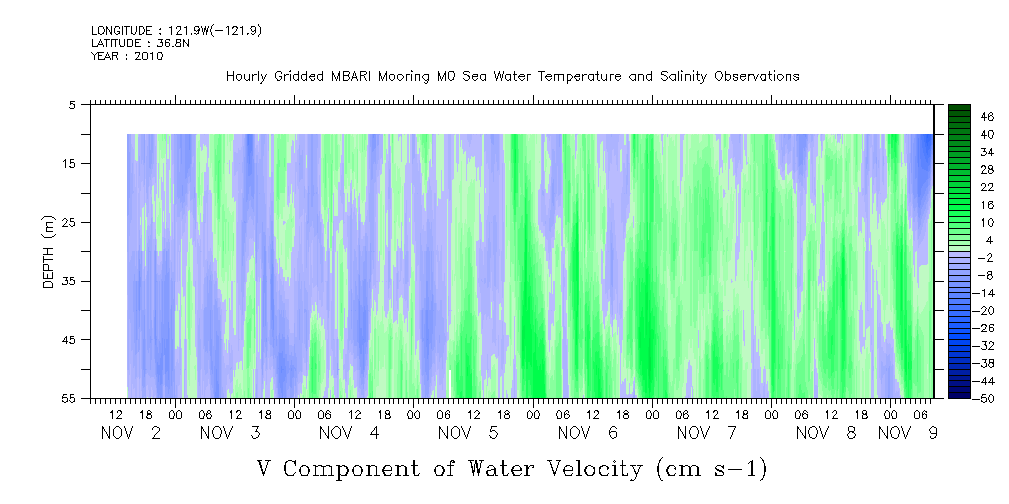 LONGITUDE : 121.9W(-121.9)
LATITUDE : 36.8N
YEAR : 2010

Hourly Gridded MBARI Mooring M0 Sea Water Temperature and Salinity Observations

DEPTH (m)

5
15
25
35
45
55

46
40
34
28
22
16
10
4
-2
-8
-14
-20
-26
-32
-38
-44
-50

12 18 00 06 12 18 00 06 12 18 00 06 12 18 00 06 12 18 00 06 12 18 00 06 12 18 00 06
NOV 2 NOV 3 NOV 4 NOV 5 NOV 6 NOV 7 NOV 8 NOV 9

V Component of Water Velocity (cm s-1)